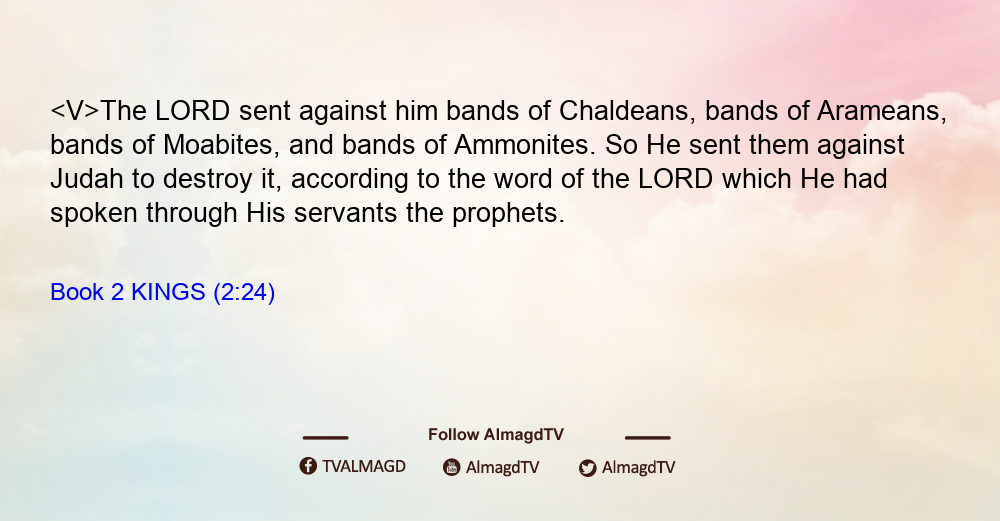 <V>The LORD sent against him bands of Chaldeans, bands of Arameans, bands of Moabites, and bands of Ammonites. So He sent them against Judah to destroy it, according to the word of the LORD which He had spoken through His servants the prophets.

Book 2 KINGS (2:24)

Follow AlmagdTV

TVALMAGD AlmagdTV AlmagdTV